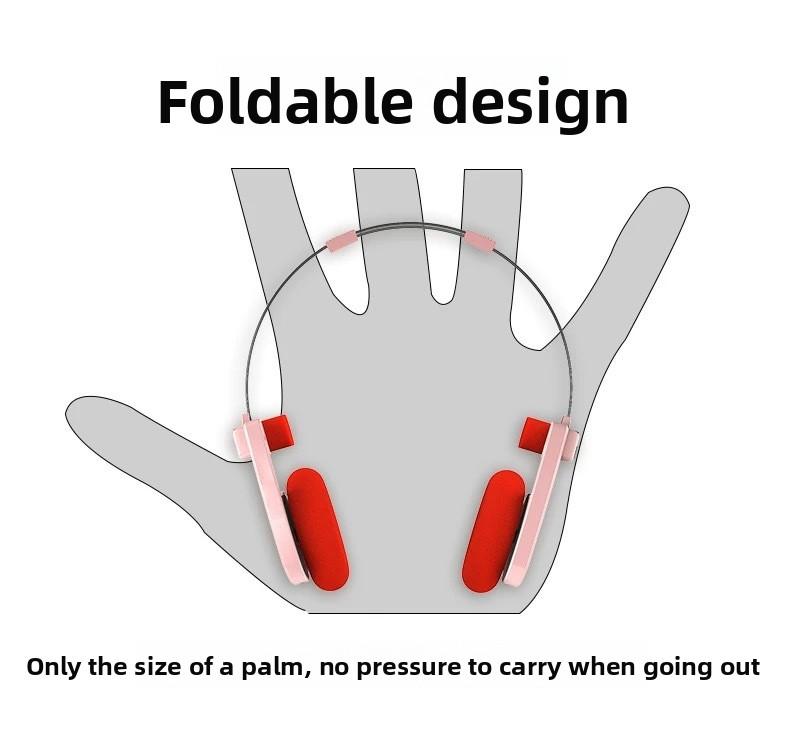 Foldable design

Only the size of a palm, no pressure to carry when going out